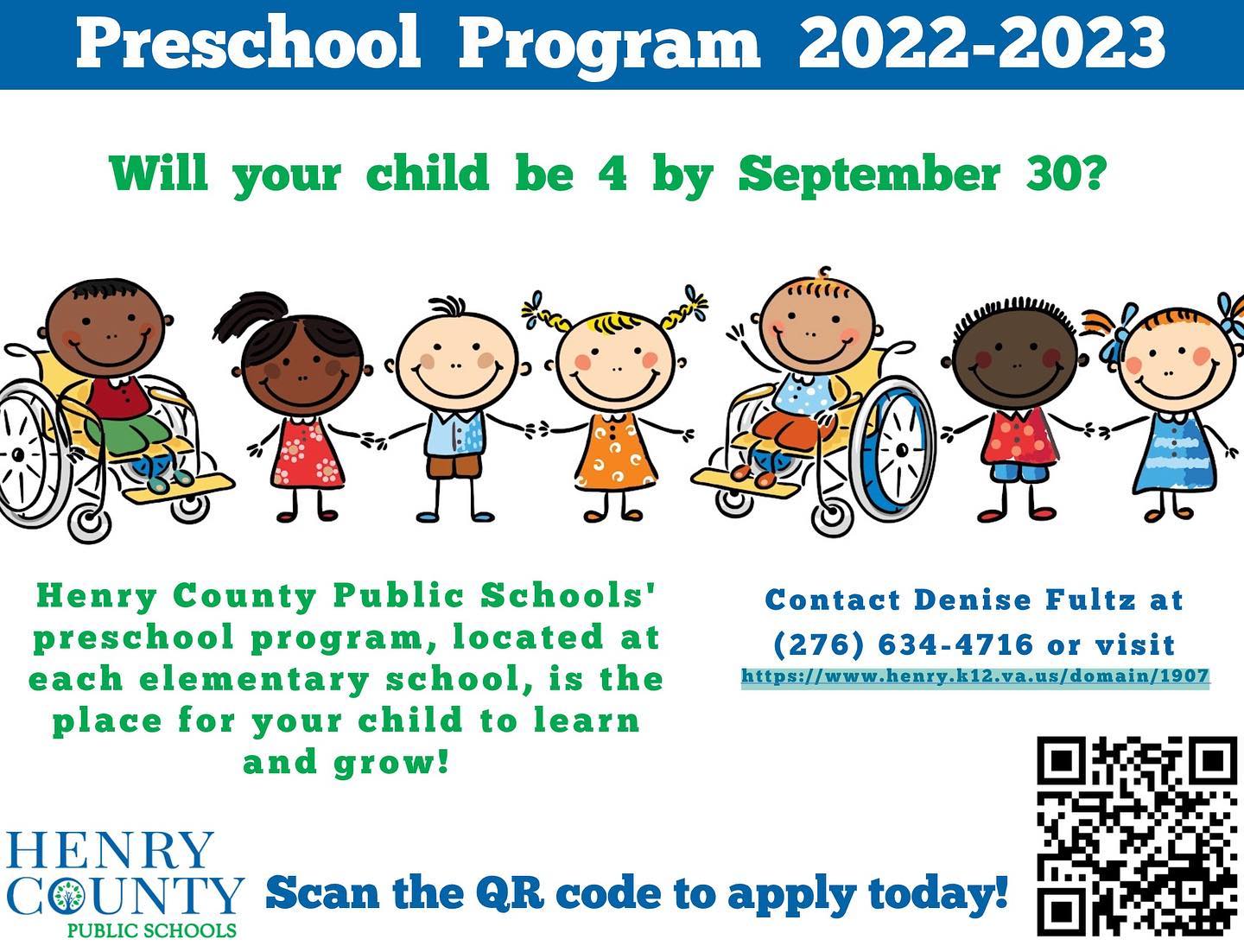 Preschool Program 2022-2023

Will your child be 4 by September 30?

Henry County Public Schools' preschool program, located at each elementary school, is the place for your child to learn and grow!

Contact Denise Fultz at (276) 634-4716 or visit https://www.henry.k12.va.us/domain/1907

HENRY COUNTY PUBLIC SCHOOLS

Scan the QR code to apply today!